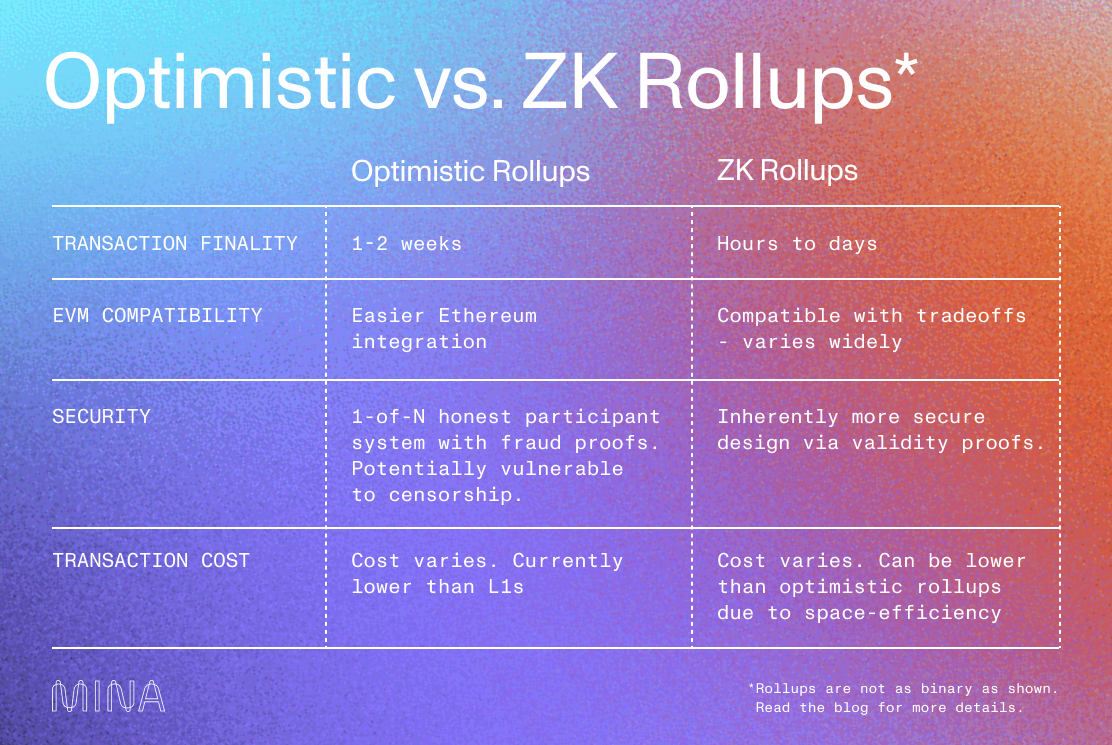 Optimistic vs. ZK Rollups*

| | Optimistic Rollups | ZK Rollups |
|---|---|---|
| TRANSACTION FINALITY | 1-2 weeks | Hours to days |
| EVM COMPATIBILITY | Easier Ethereum integration | Compatible with tradeoffs - varies widely |
| SECURITY | 1-of-N honest participant system with fraud proofs. Potentially vulnerable to censorship. | Inherently more secure design via validity proofs. |
| TRANSACTION COST | Cost varies. Currently lower than L1s | Cost varies. Can be lower than optimistic rollups due to space-efficiency |

MINA

*Rollups are not as binary as shown. Read the blog for more details.